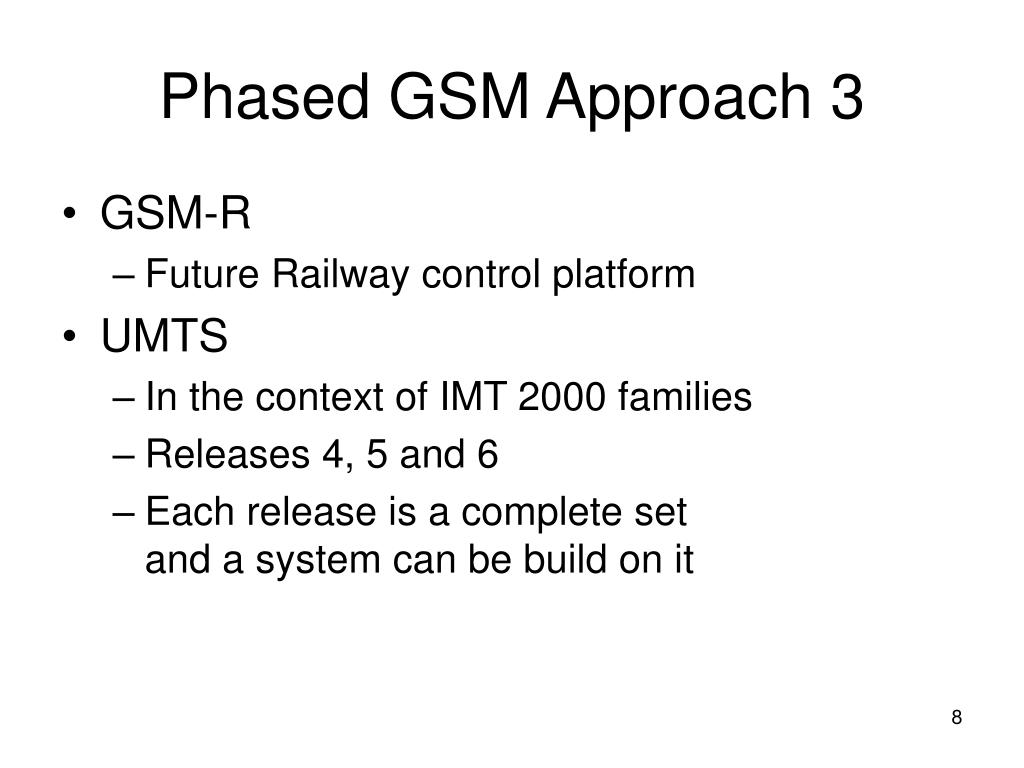 Phased GSM Approach 3

• GSM-R
– Future Railway control platform
• UMTS
– In the context of IMT 2000 families
– Releases 4, 5 and 6
– Each release is a complete set and a system can be build on it

8